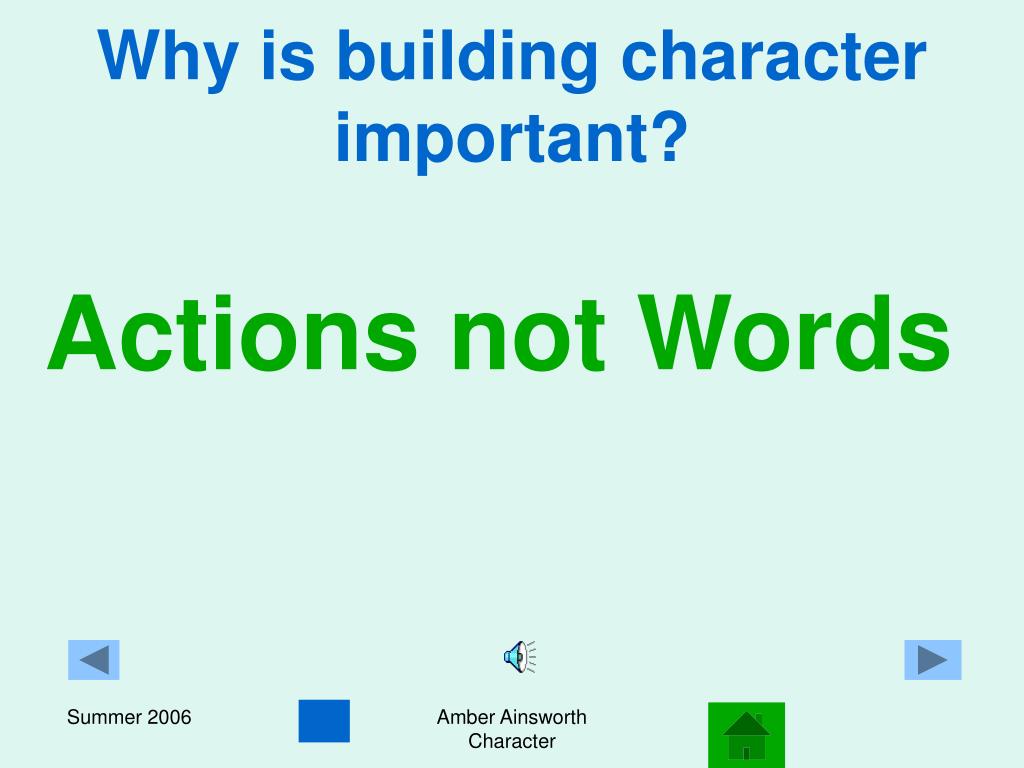 Why is building character important?

Actions not Words

Summer 2006

Amber Ainsworth
Character